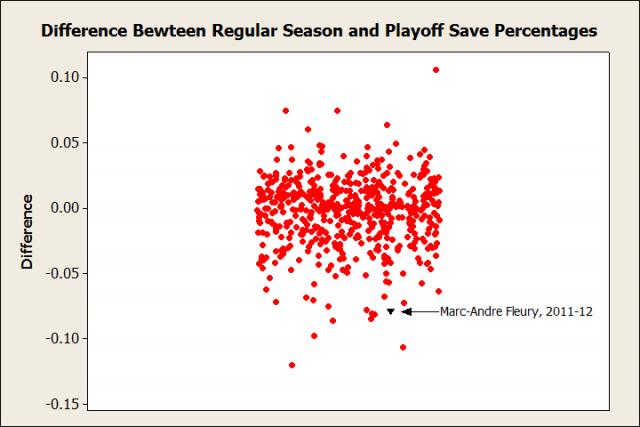 Difference Bewteen Regular Season and Playoff Save Percentages

Difference

0.10
0.05
0.00
-0.05
-0.10
-0.15

Marc-Andre Fleury, 2011-12